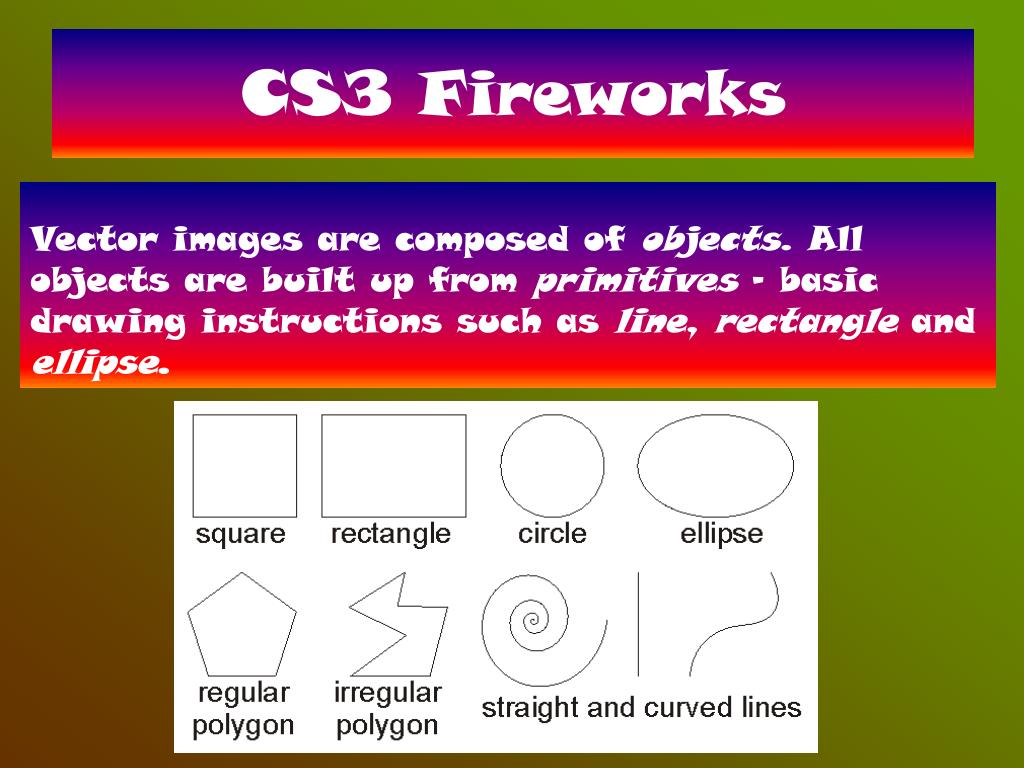 CS3 Fireworks

Vector images are composed of objects. All objects are built up from primitives - basic drawing instructions such as line, rectangle and ellipse.

square

rectangle

circle

ellipse

regular polygon

irregular polygon

straight and curved lines